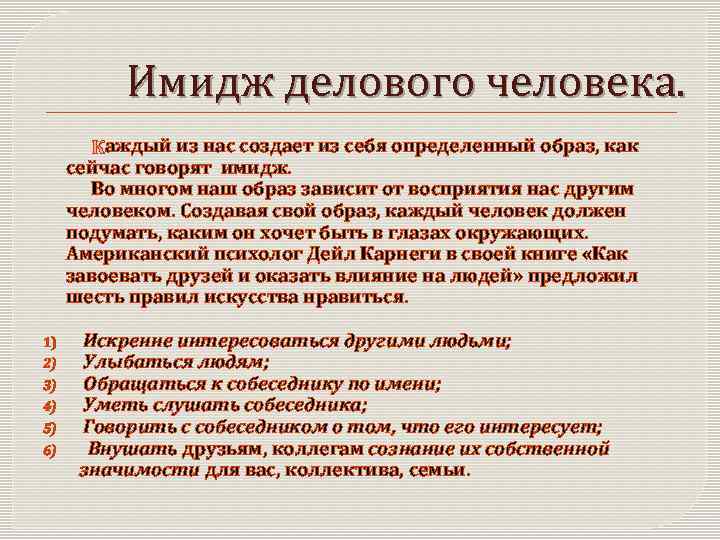 Имидж делового человека.

Каждый из нас создает из себя определенный образ, как сейчас говорят имидж.

Во многом наш образ зависит от восприятия нас другим человеком. Создавая свой образ, каждый человек должен подумать, каким он хочет быть в глазах окружающих. Американский психолог Дейл Карнеги в своей книге «Как завоевать друзей и оказать влияние на людей» предложил шесть правил искусства нравиться.

1) Искренне интересоваться другими людьми;
2) Улыбаться людям;
3) Обращаться к собеседнику по имени;
4) Уметь слушать собеседника;
5) Говорить с собеседником о том, что его интересует;
6) Внушать друзьям, коллегам сознание их собственной значимости для вас, коллектива, семьи.